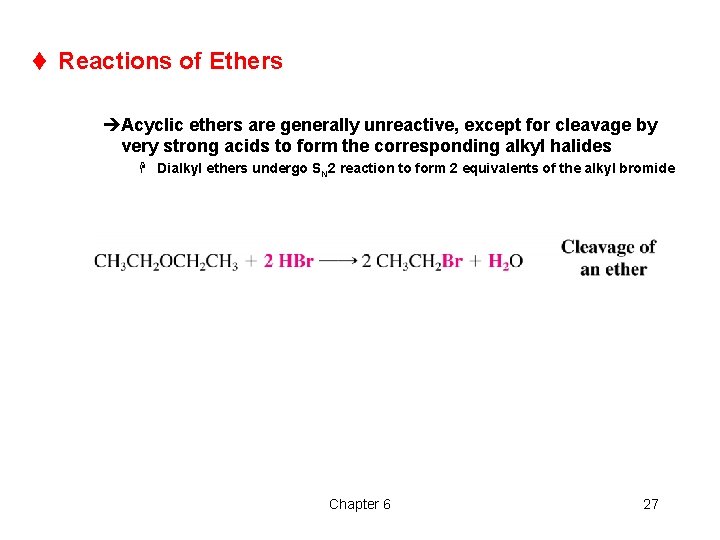 ♦ Reactions of Ethers

➔Acyclic ethers are generally unreactive, except for cleavage by very strong acids to form the corresponding alkyl halides

Dialkyl ethers undergo $S_N2$ reaction to form 2 equivalents of the alkyl bromide

$CH_3CH_2OCH_2CH_3 + 2\ HBr \longrightarrow 2\ CH_3CH_2Br + H_2O$ Cleavage of an ether

Chapter 6 27